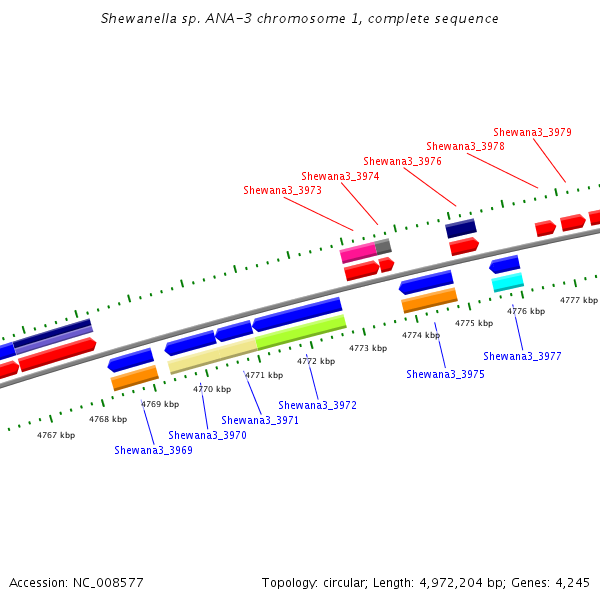 Shewanella sp. ANA-3 chromosome 1, complete sequence

Shewana3_3979
Shewana3_3978
Shewana3_3976
Shewana3_3974
Shewana3_3973

4777 kbp
4776 kbp
4775 kbp
4774 kbp
4773 kbp
4772 kbp
4771 kbp
4770 kbp
4769 kbp
4768 kbp
4767 kbp

Shewana3_3977
Shewana3_3975
Shewana3_3972
Shewana3_3971
Shewana3_3970
Shewana3_3969

Accession: NC_008577

Topology: circular; Length: 4,972,204 bp; Genes: 4,245